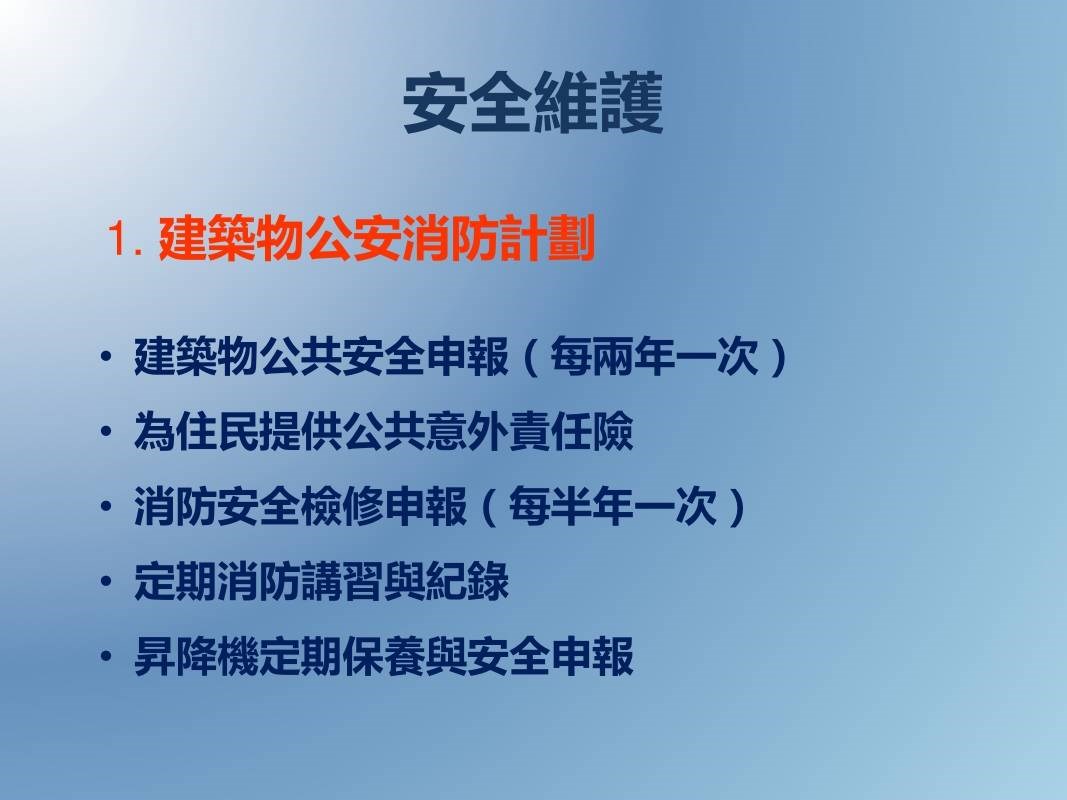 安全維護

1. 建築物公安消防計劃

• 建築物公共安全申報（每兩年一次）
• 為住民提供公共意外責任險
• 消防安全檢修申報（每半年一次）
• 定期消防講習與紀錄
• 昇降機定期保養與安全申報